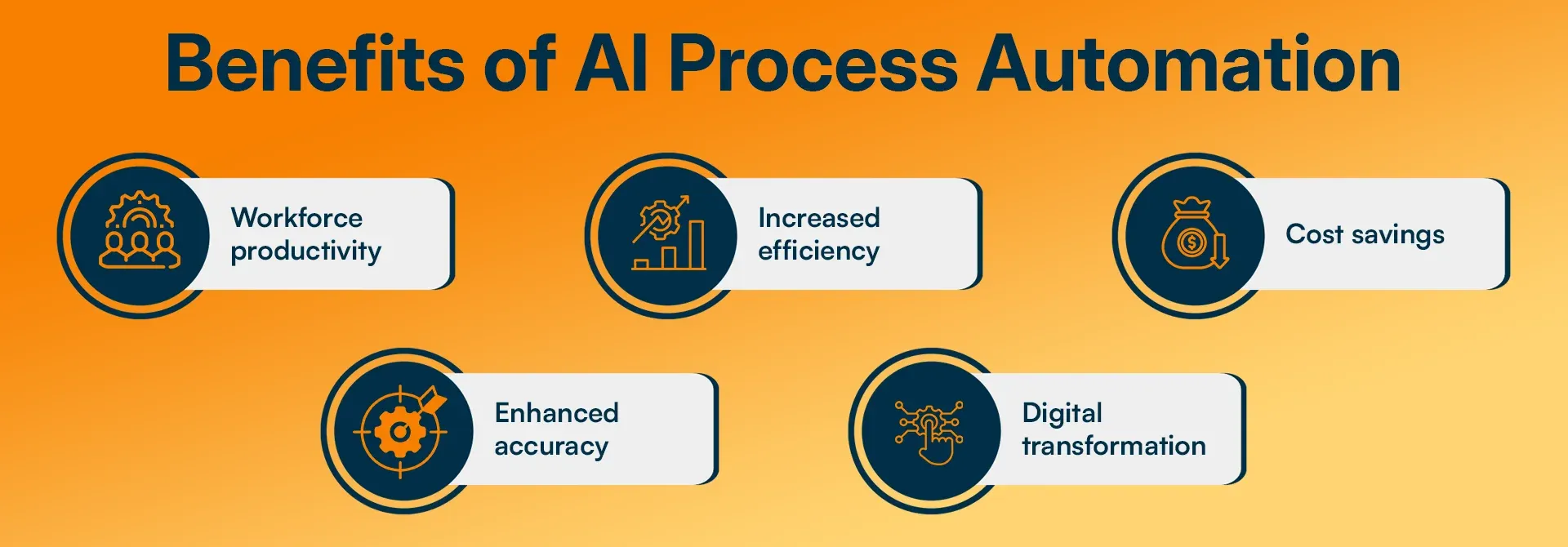 Benefits of AI Process Automation

Workforce productivity

Increased efficiency

Cost savings

Enhanced accuracy

Digital transformation